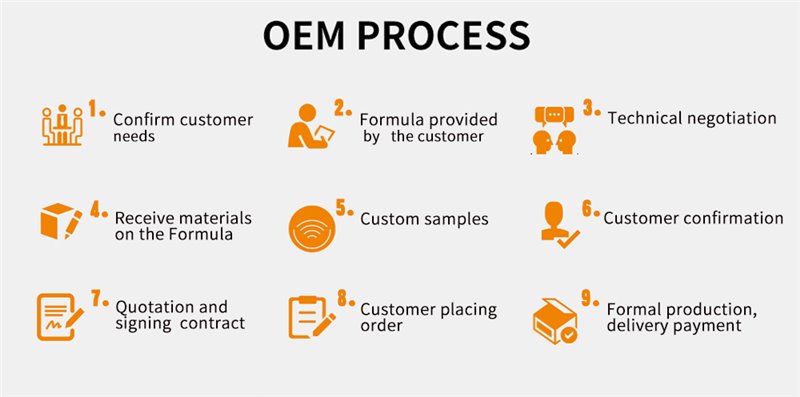 OEM PROCESS

1. Confirm customer needs

2. Formula provided by the customer

3. Technical negotiation

4. Receive materials on the Formula

5. Custom samples

6. Customer confirmation

7. Quotation and signing contract

8. Customer placing order

9. Formal production, delivery payment